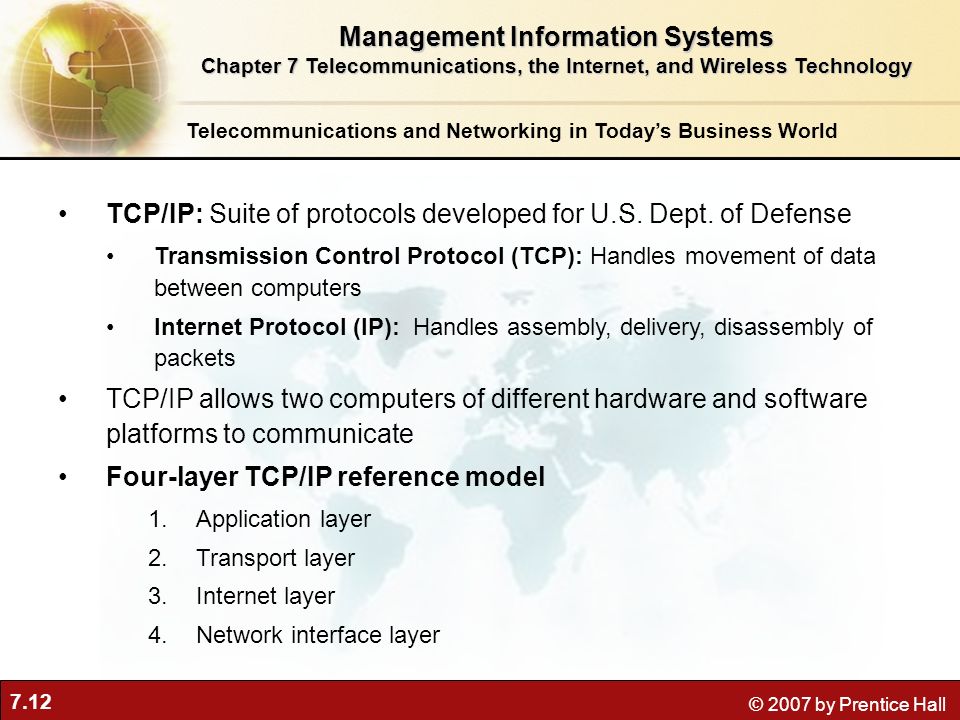 Management Information Systems
Chapter 7 Telecommunications, the Internet, and Wireless Technology

Telecommunications and Networking in Today's Business World

• TCP/IP: Suite of protocols developed for U.S. Dept. of Defense

• Transmission Control Protocol (TCP): Handles movement of data between computers

• Internet Protocol (IP): Handles assembly, delivery, disassembly of packets

• TCP/IP allows two computers of different hardware and software platforms to communicate

• Four-layer TCP/IP reference model

1. Application layer
2. Transport layer
3. Internet layer
4. Network interface layer

7.12

© 2007 by Prentice Hall